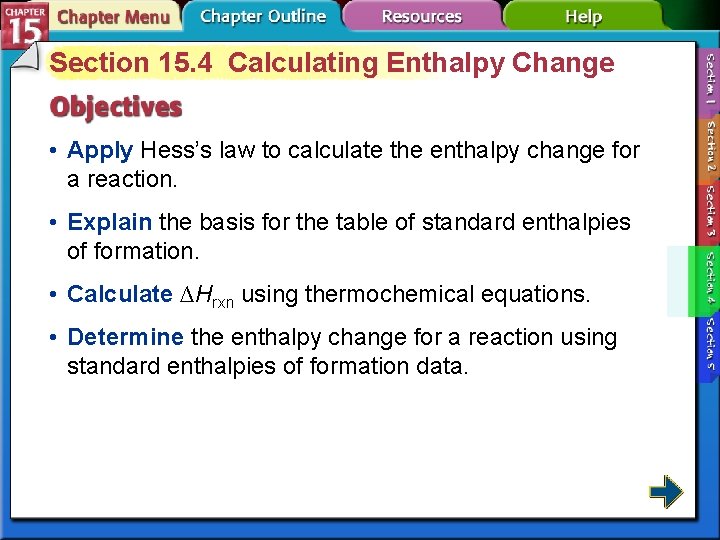 CHAPTER 15 Chapter Menu Chapter Outline Resources Help

Section 15.4 Calculating Enthalpy Change

Objectives

• Apply Hess's law to calculate the enthalpy change for a reaction.

• Explain the basis for the table of standard enthalpies of formation.

• Calculate $\Delta H_{rxn}$ using thermochemical equations.

• Determine the enthalpy change for a reaction using standard enthalpies of formation data.

Section 1 Section 2 Section 3 Section 4 Section 5